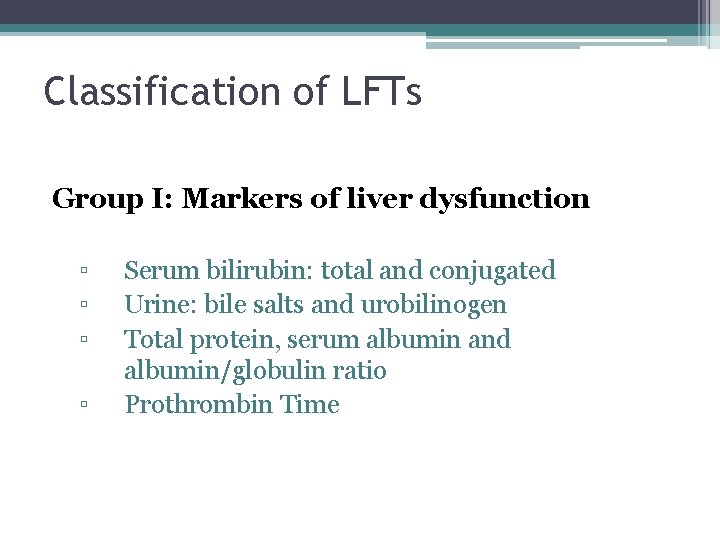 Classification of LFTs

Group I: Markers of liver dysfunction

▫ Serum bilirubin: total and conjugated
▫ Urine: bile salts and urobilinogen
▫ Total protein, serum albumin and albumin/globulin ratio
▫ Prothrombin Time